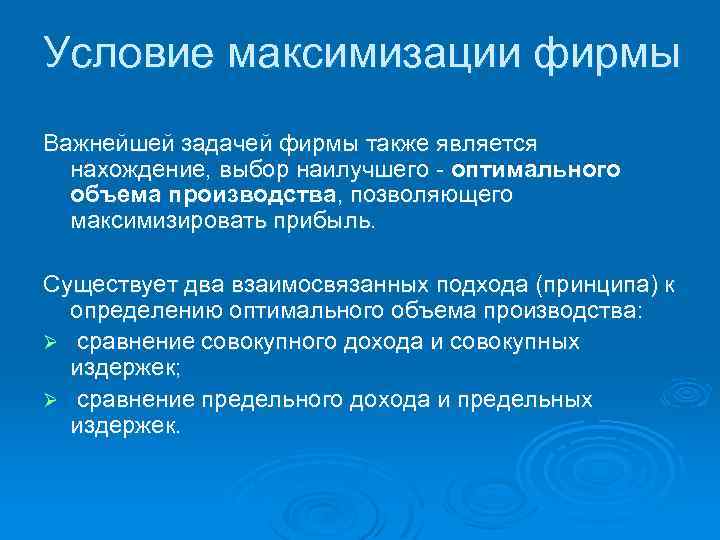 Условие максимизации фирмы

Важнейшей задачей фирмы также является нахождение, выбор наилучшего - оптимального объема производства, позволяющего максимизировать прибыль.

Существует два взаимосвязанных подхода (принципа) к определению оптимального объема производства:

➢ сравнение совокупного дохода и совокупных издержек;

➢ сравнение предельного дохода и предельных издержек.